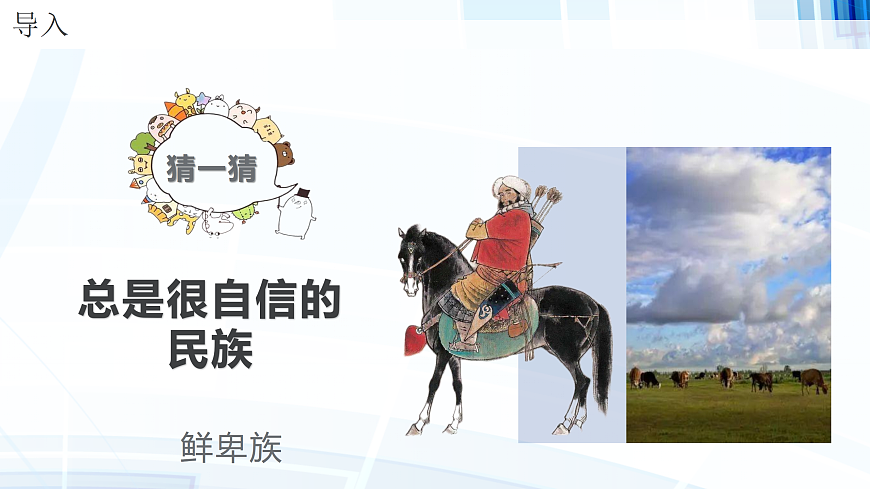 导入

猜一猜

总是很自信的民族

鲜卑族